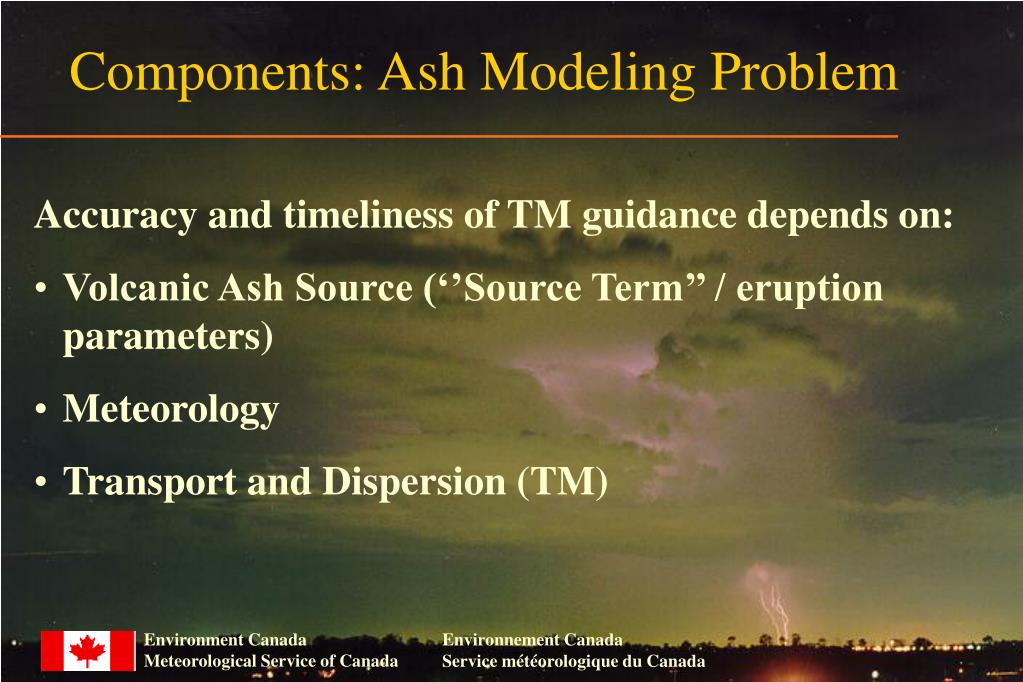 Components: Ash Modeling Problem

Accuracy and timeliness of TM guidance depends on:

• Volcanic Ash Source (‘’Source Term” / eruption parameters)

• Meteorology

• Transport and Dispersion (TM)

Environment Canada
Meteorological Service of Canada

Environnement Canada
Service météorologique du Canada